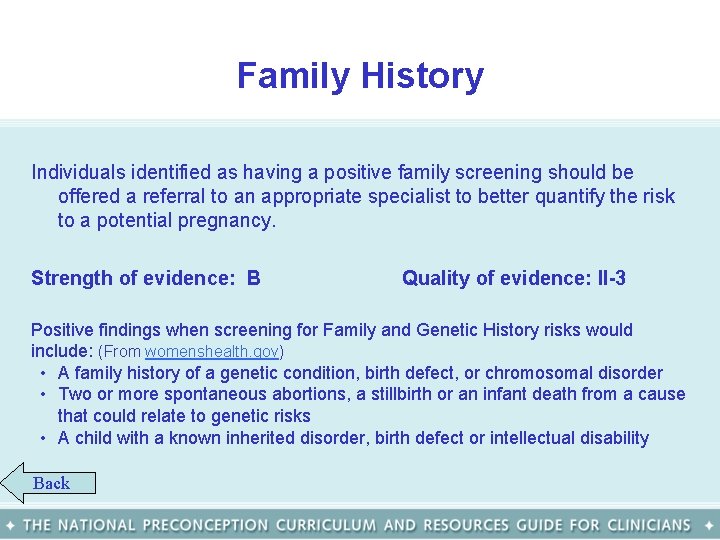 Family History

Individuals identified as having a positive family screening should be offered a referral to an appropriate specialist to better quantify the risk to a potential pregnancy.

Strength of evidence: B

Quality of evidence: II-3

Positive findings when screening for Family and Genetic History risks would include: (From womenshealth.gov)
• A family history of a genetic condition, birth defect, or chromosomal disorder
• Two or more spontaneous abortions, a stillbirth or an infant death from a cause that could relate to genetic risks
• A child with a known inherited disorder, birth defect or intellectual disability

Back

✦ THE NATIONAL PRECONCEPTION CURRICULUM AND RESOURCES GUIDE FOR CLINICIANS ✦